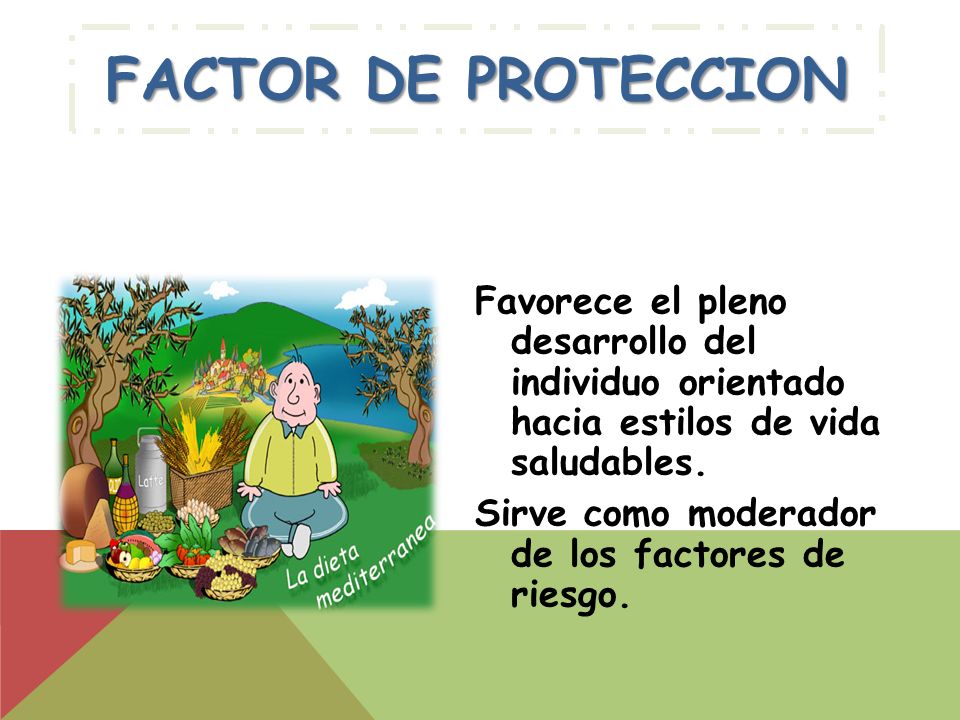 FACTOR DE PROTECCION

Latte

La dieta mediterranea

Favorece el pleno desarrollo del individuo orientado hacia estilos de vida saludables.

Sirve como moderador de los factores de riesgo.